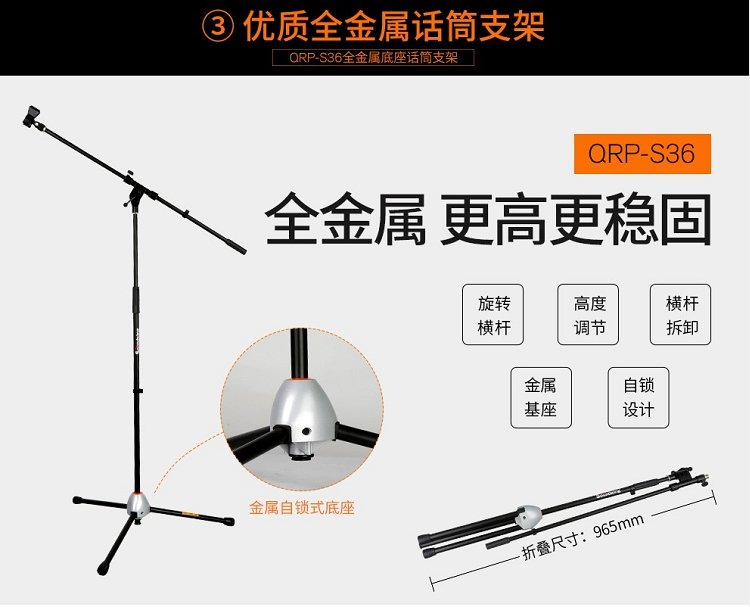 ③ 优质全金属话筒支架

QRP-S36全金属底座话筒支架

QRP-S36

全金属 更高更稳固

旋转横杆

高度调节

横杆拆卸

金属基座

自锁设计

金属自锁式底座

折叠尺寸：965mm